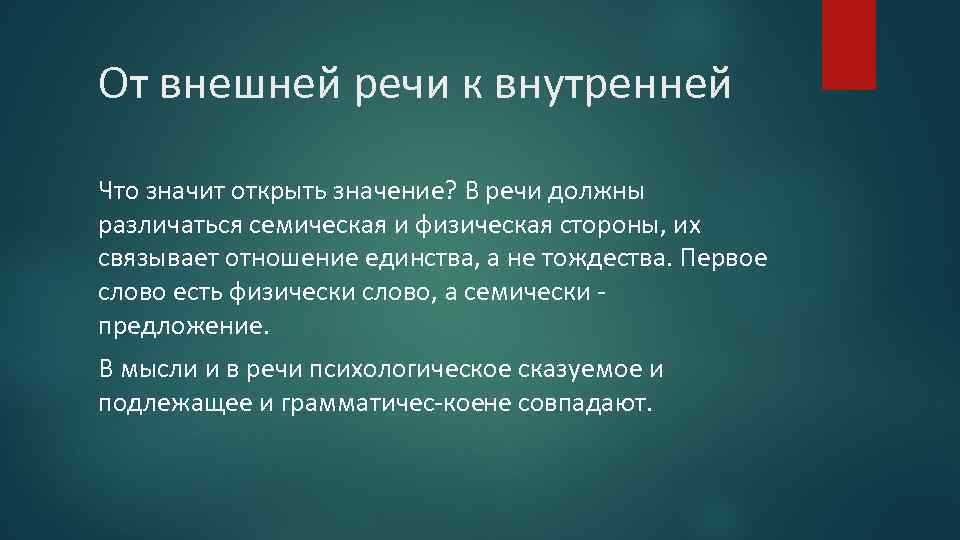 От внешней речи к внутренней

Что значит открыть значение? В речи должны различаться семическая и физическая стороны, их связывает отношение единства, а не тождества. Первое слово есть физически слово, а семически - предложение.

В мысли и в речи психологическое сказуемое и подлежащее и грамматичес-коене совпадают.